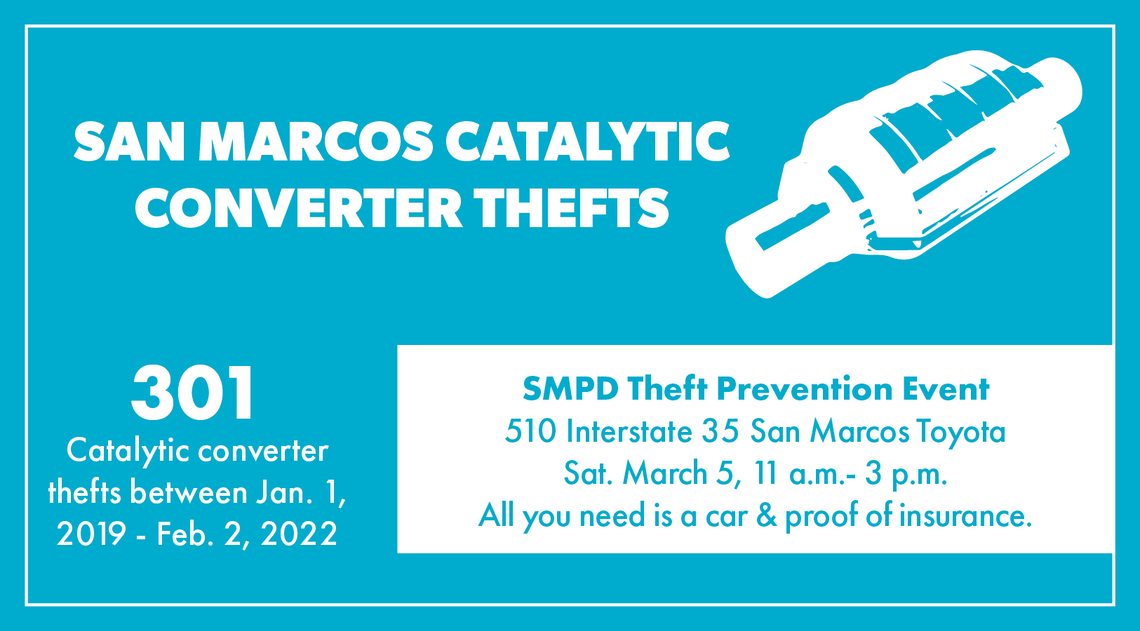 SAN MARCOS CATALYTIC CONVERTER THEFTS

301
Catalytic converter thefts between Jan. 1, 2019 - Feb. 2, 2022

SMPD Theft Prevention Event
510 Interstate 35 San Marcos Toyota
Sat. March 5, 11 a.m.- 3 p.m.
All you need is a car & proof of insurance.